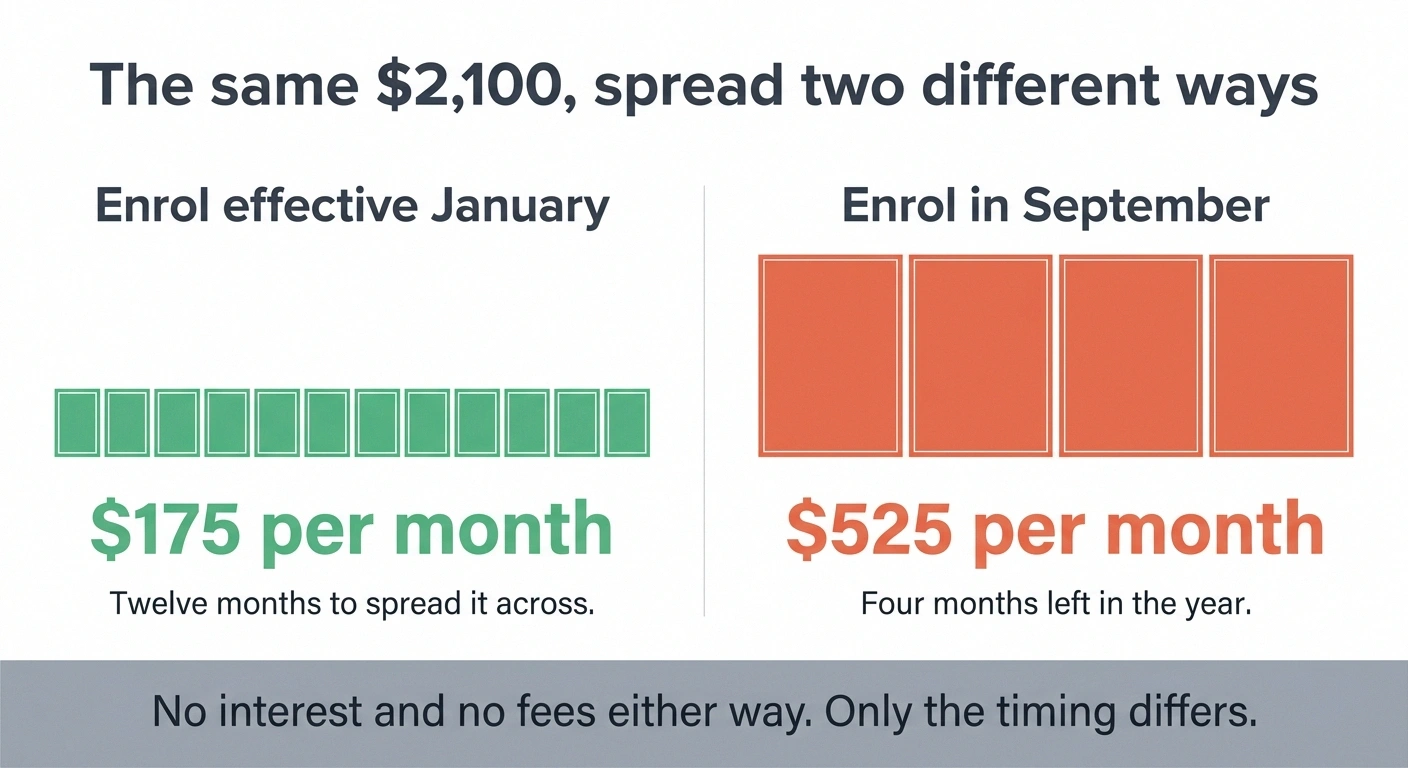 The same $2,100, spread two different ways

Enrol effective January

$175 per month

Twelve months to spread it across.

Enrol in September

$525 per month

Four months left in the year.

No interest and no fees either way. Only the timing differs.